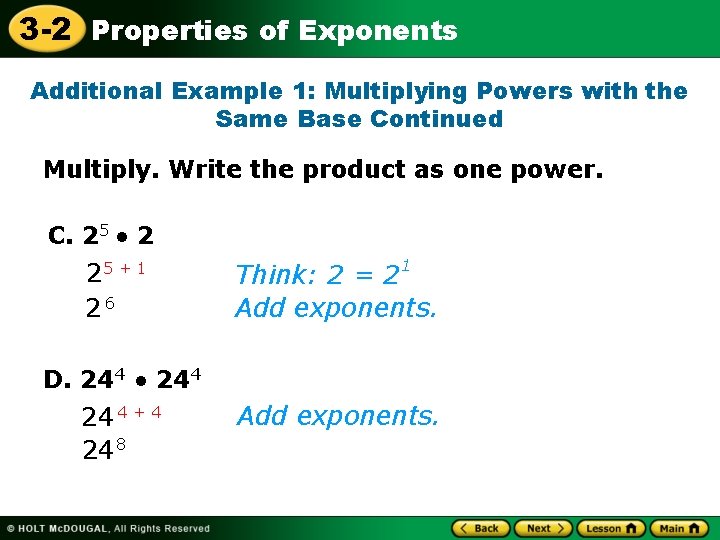 3-2 Properties of Exponents

Additional Example 1: Multiplying Powers with the Same Base Continued

Multiply. Write the product as one power.

C. $2^5 \bullet 2$

$2^{5+1}$ Think: $2 = 2^1$

$2^6$ Add exponents.

D. $24^4 \bullet 24^4$

$24^{4+4}$ Add exponents.

$24^8$

© HOLT McDOUGAL, All Rights Reserved

Back Next Lesson Main